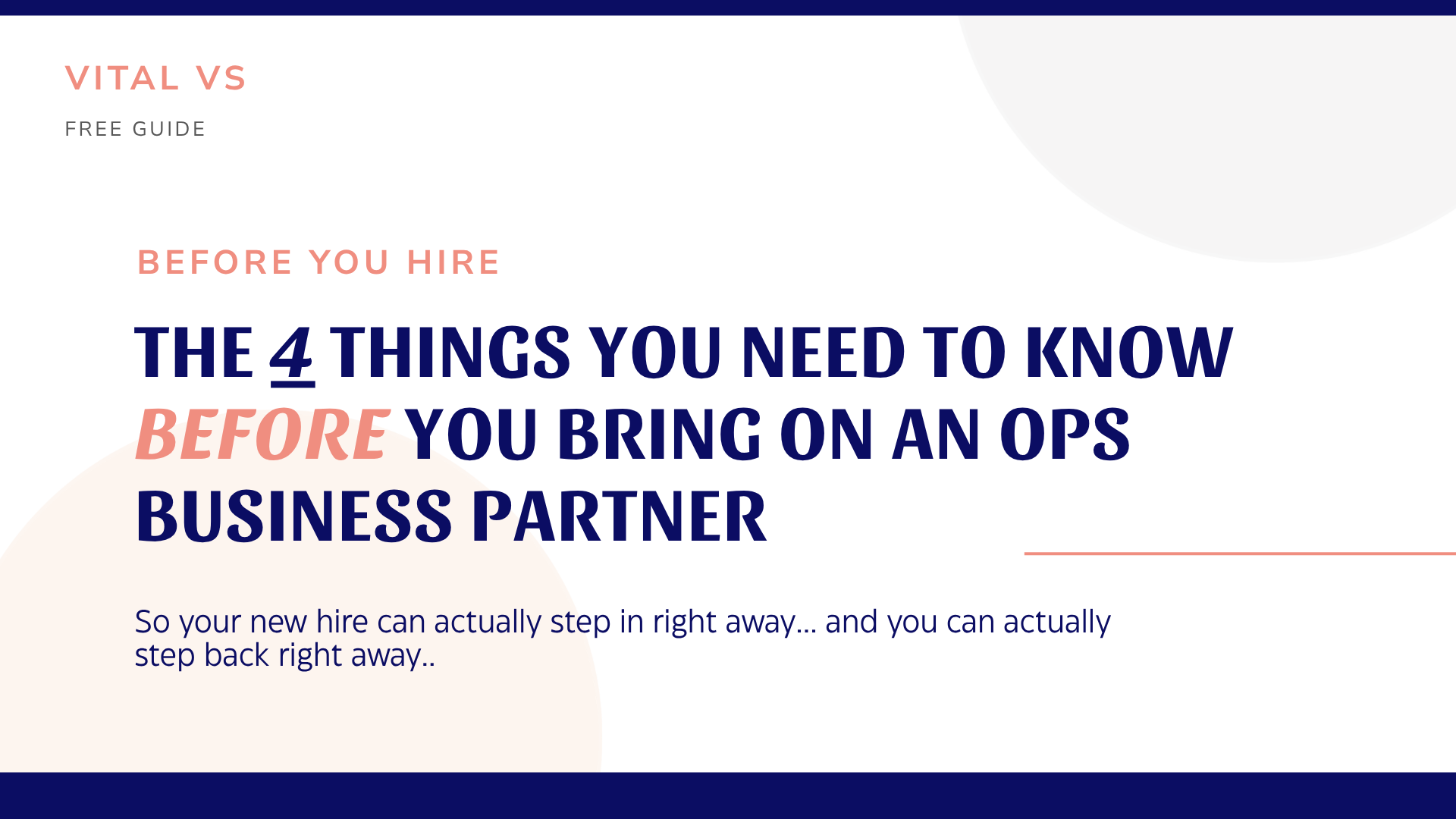 VITAL VS

FREE GUIDE

BEFORE YOU HIRE

THE 4 THINGS YOU NEED TO KNOW BEFORE YOU BRING ON AN OPS BUSINESS PARTNER

So your new hire can actually step in right away... and you can actually step back right away..